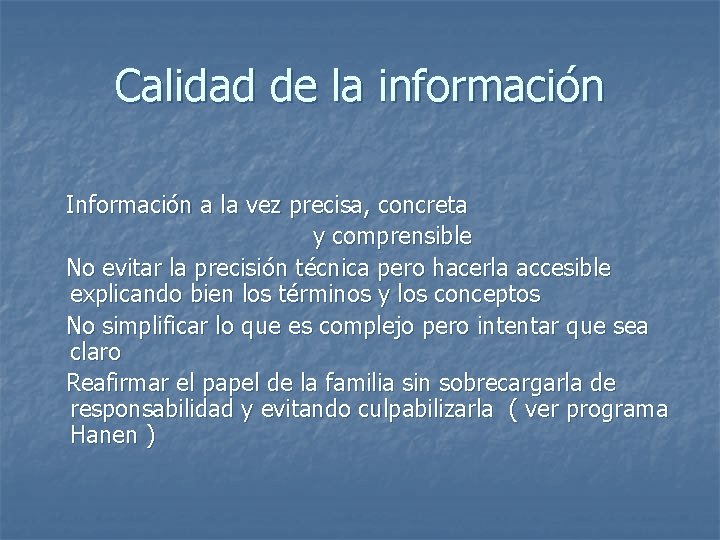 Calidad de la información

Información a la vez precisa, concreta y comprensible

No evitar la precisión técnica pero hacerla accesible explicando bien los términos y los conceptos

No simplificar lo que es complejo pero intentar que sea claro

Reafirmar el papel de la familia sin sobrecargarla de responsabilidad y evitando culpabilizarla ( ver programa Hanen )